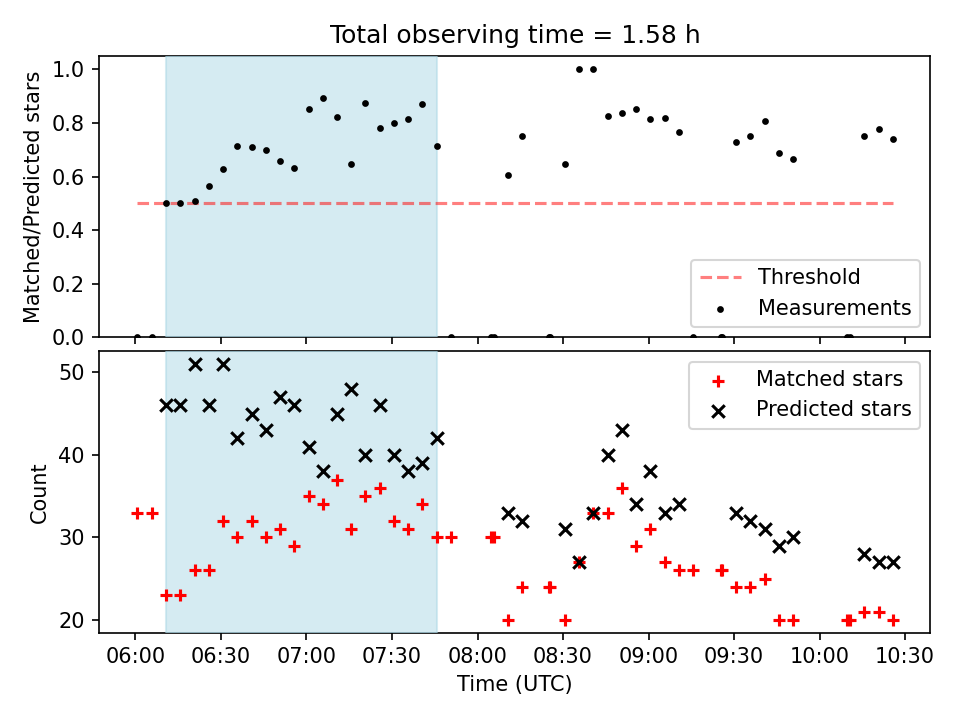 Total observing time = 1.58 h

Matched/Predicted stars

1.0
0.8
0.6
0.4
0.2
0.0

Threshold
Measurements

Count

50
40
30
20

Matched stars
Predicted stars

06:00 06:30 07:00 07:30 08:00 08:30 09:00 09:30 10:00 10:30

Time (UTC)